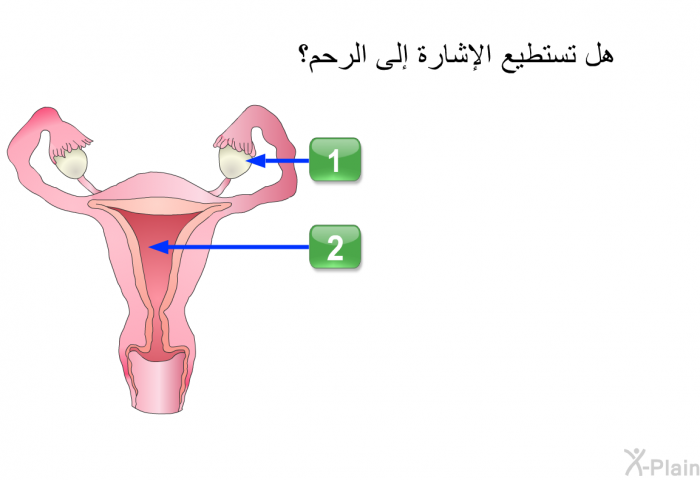 هل تستطيع الإشارة إلى الرحم؟

1

2

X-Plain